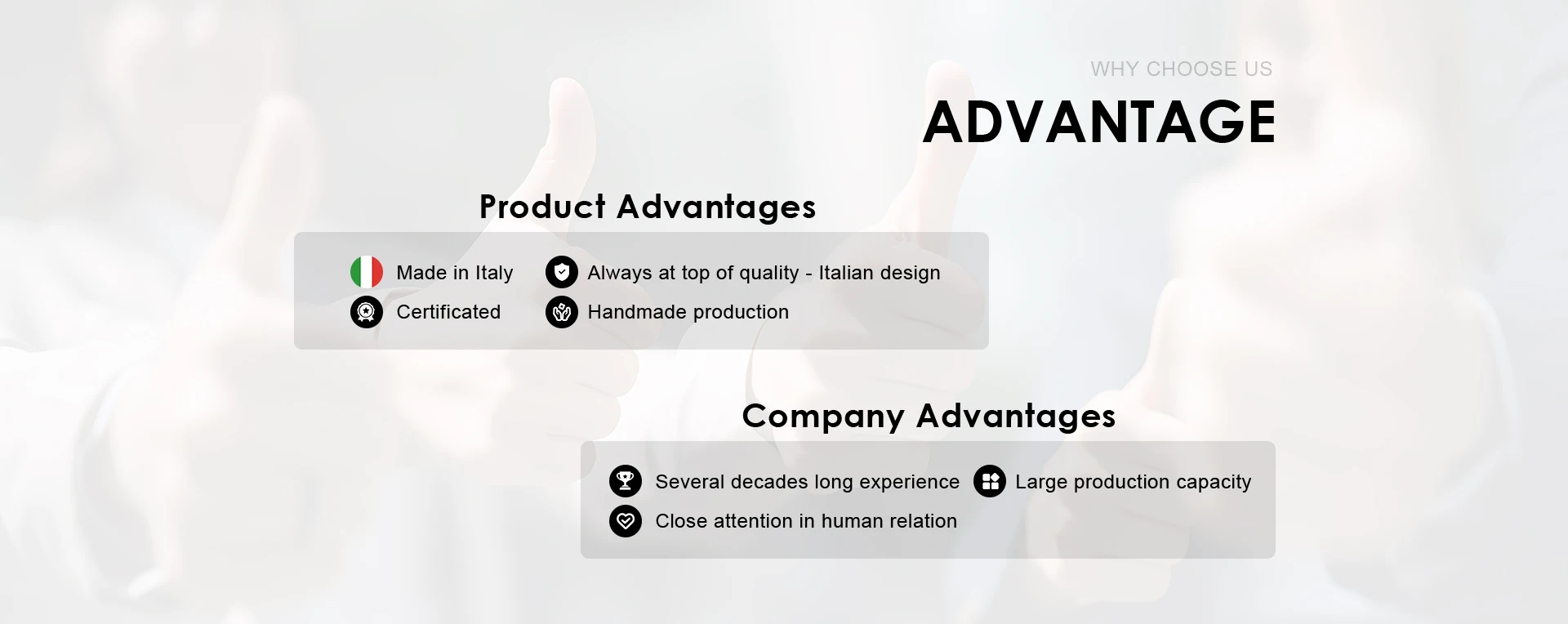 WHY CHOOSE US

ADVANTAGE

Product Advantages

Made in Italy
Always at top of quality - Italian design
Certificated
Handmade production

Company Advantages

Several decades long experience
Large production capacity
Close attention in human relation